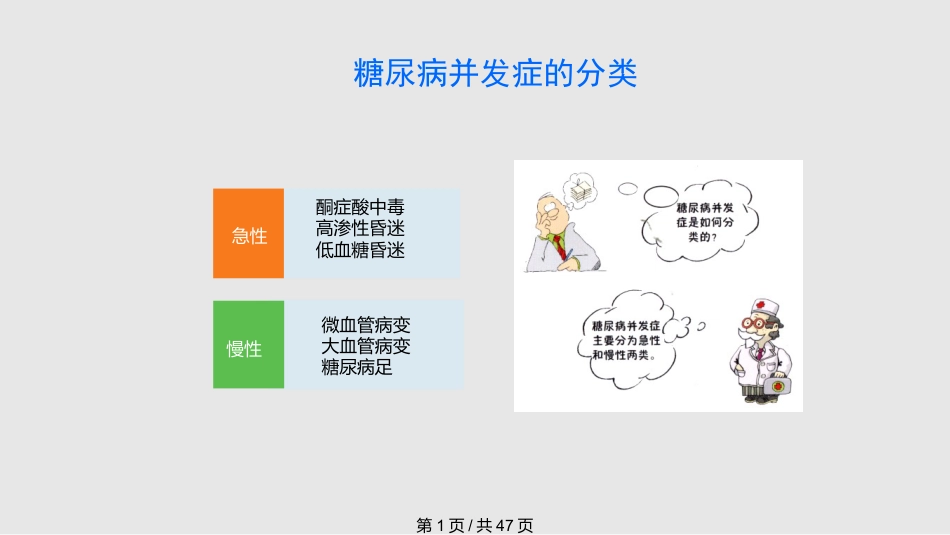 糖尿病并发症的分类

急性

酮症酸中毒
高渗性昏迷
低血糖昏迷

慢性

微血管病变
大血管病变
糖尿病足

糖尿病并发症是如何分类的？

糖尿病并发症主要分为急性和慢性两类。

第 1 页 / 共 47 页